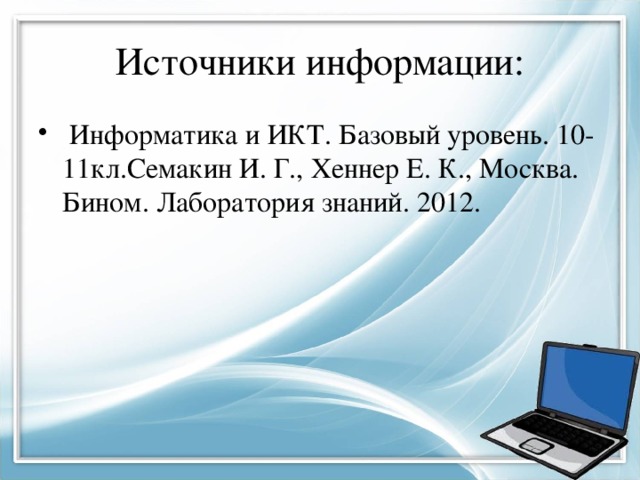 Источники информации:

• Информатика и ИКТ. Базовый уровень. 10-11кл.Семакин И. Г., Хеннер Е. К., Москва. Бином. Лаборатория знаний. 2012.